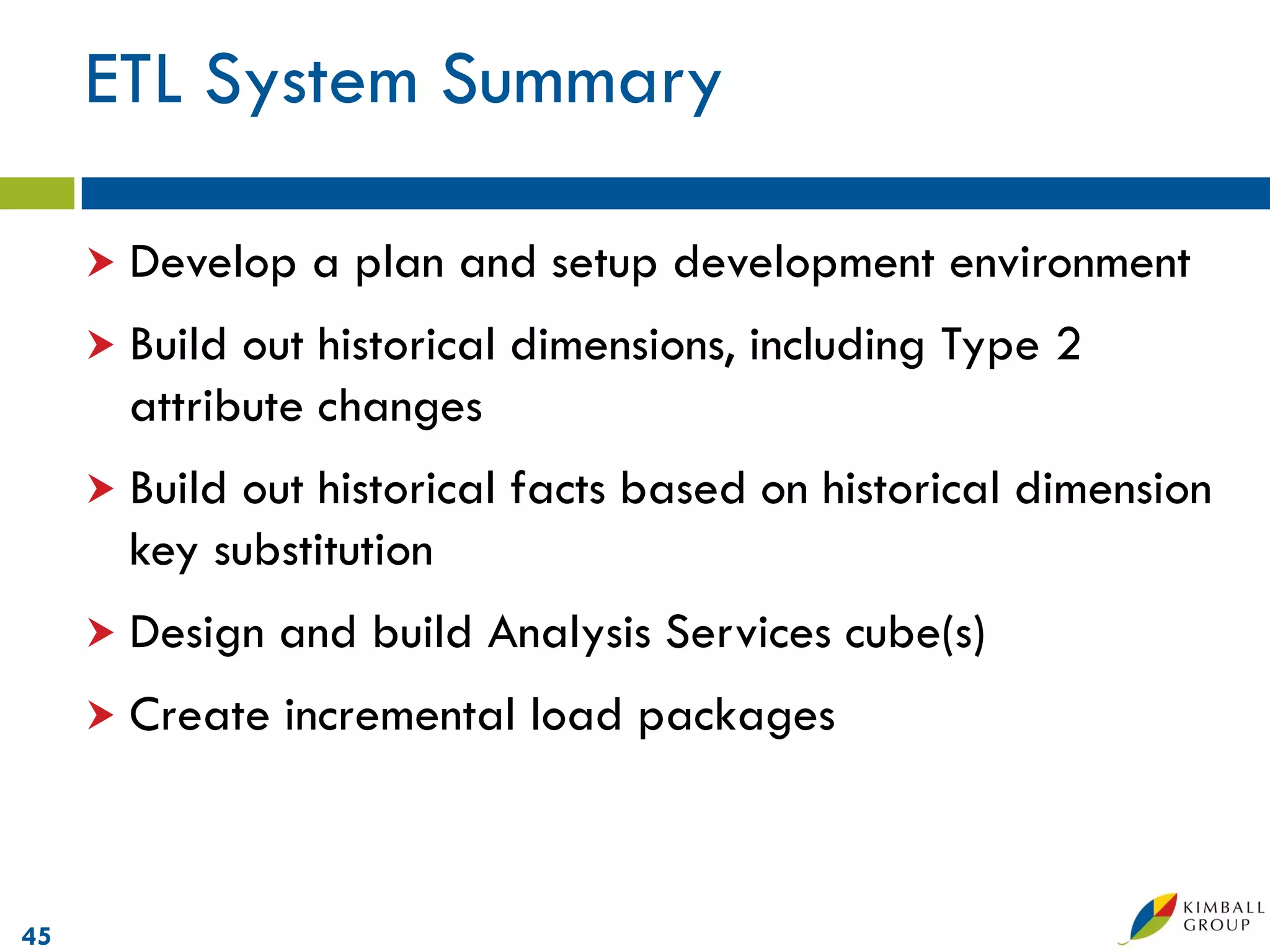 ETL System Summary

Develop a plan and setup development environment

Build out historical dimensions, including Type 2 attribute changes

Build out historical facts based on historical dimension key substitution

Design and build Analysis Services cube(s)

Create incremental load packages

45

KIMBALL GROUP